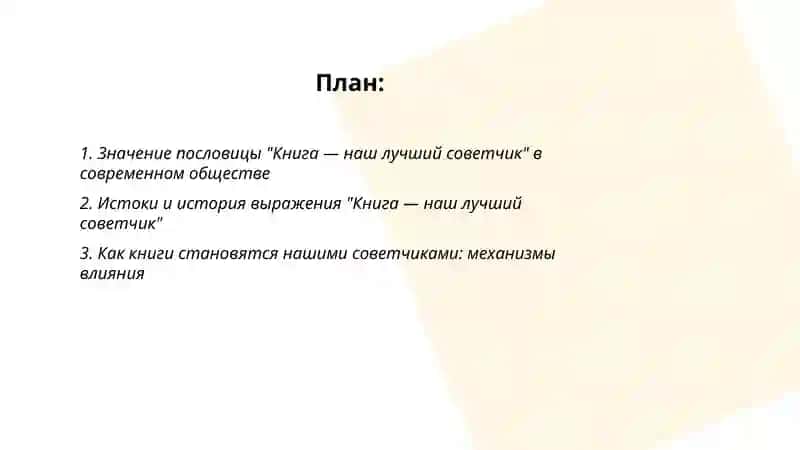 План:

1. Значение пословицы "Книга — наш лучший советчик" в современном обществе

2. Истоки и история выражения "Книга — наш лучший советчик"

3. Как книги становятся нашими советчиками: механизмы влияния